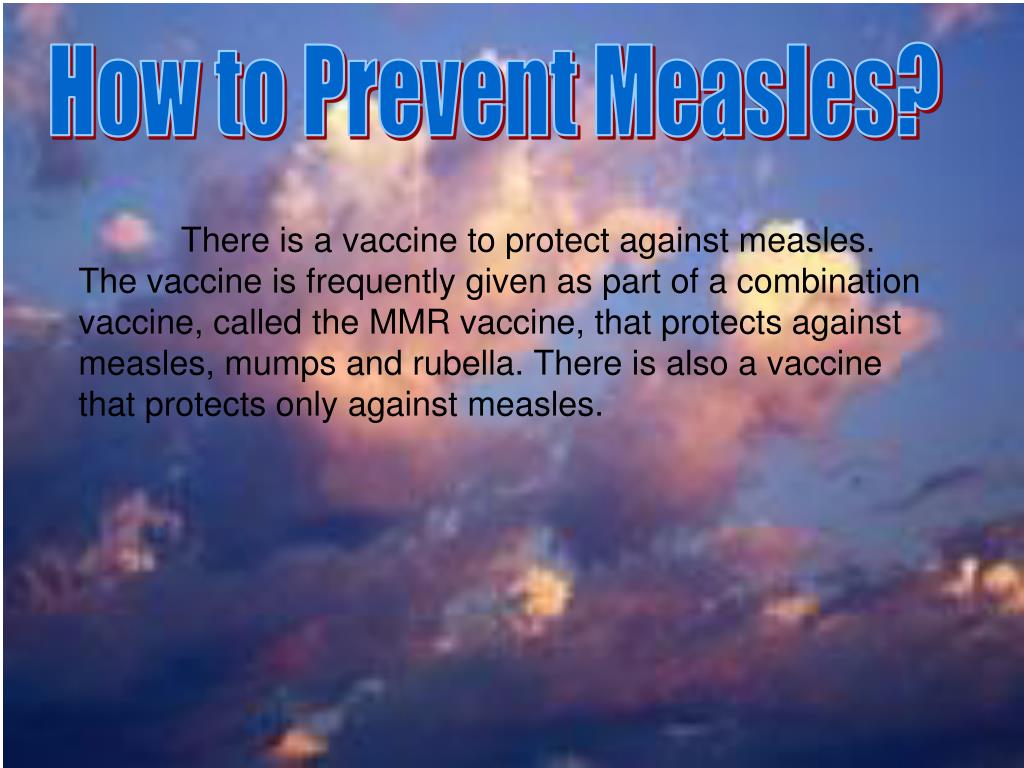 How to Prevent Measles?

There is a vaccine to protect against measles. The vaccine is frequently given as part of a combination vaccine, called the MMR vaccine, that protects against measles, mumps and rubella. There is also a vaccine that protects only against measles.